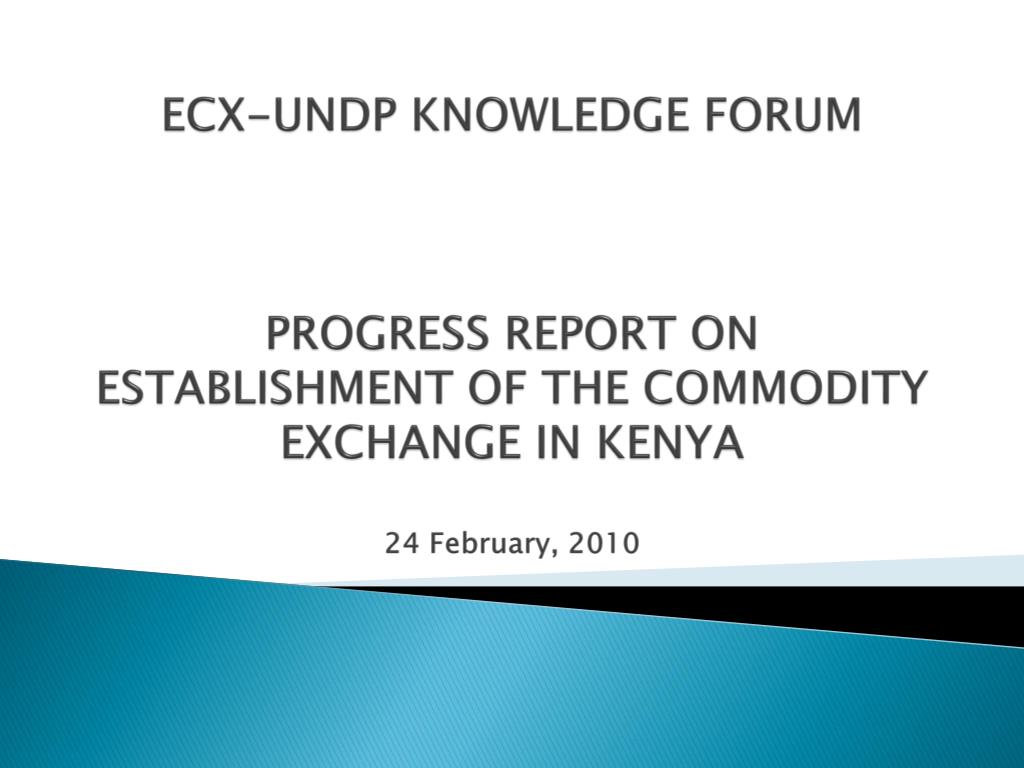 ECX-UNDP KNOWLEDGE FORUM

PROGRESS REPORT ON ESTABLISHMENT OF THE COMMODITY EXCHANGE IN KENYA

24 February, 2010